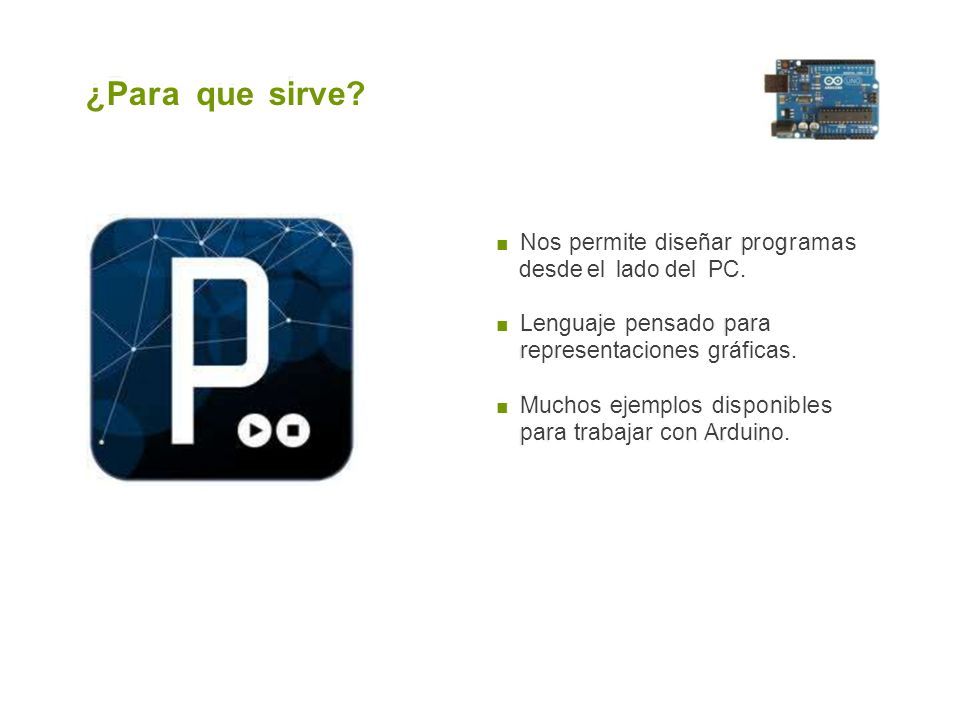 ¿Para que sirve?

P

■ Nos permite diseñar programas desde el lado del PC.

■ Lenguaje pensado para representaciones gráficas.

■ Muchos ejemplos disponibles para trabajar con Arduino.